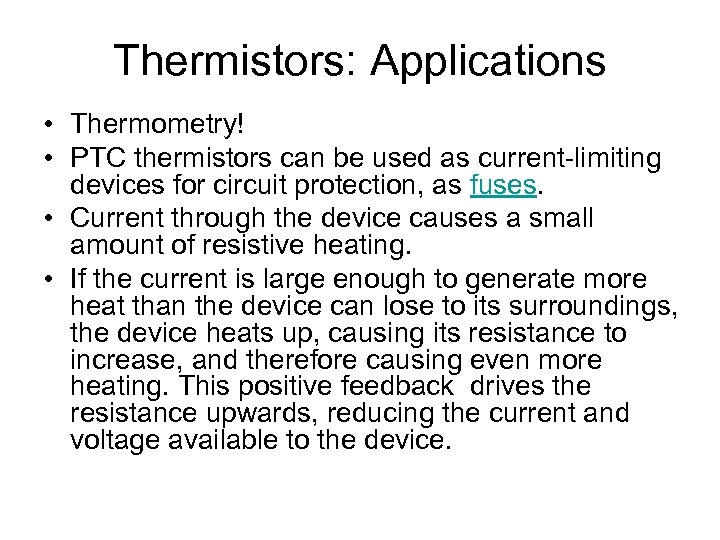 Thermistors: Applications

• Thermometry!
• PTC thermistors can be used as current-limiting devices for circuit protection, as fuses.
• Current through the device causes a small amount of resistive heating.
• If the current is large enough to generate more heat than the device can lose to its surroundings, the device heats up, causing its resistance to increase, and therefore causing even more heating. This positive feedback drives the resistance upwards, reducing the current and voltage available to the device.